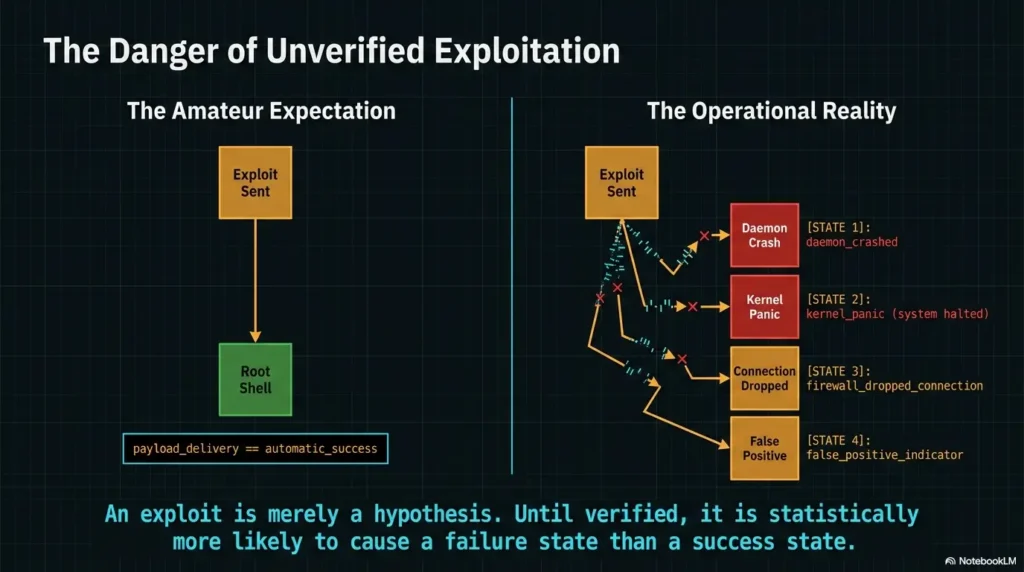 The Danger of Unverified Exploitation

The Amateur Expectation

Exploit Sent

Root Shell

payload_delivery == automatic_success

The Operational Reality

Exploit Sent

Daemon Crash

[STATE 1]:
daemon_crashed

Kernel Panic

[STATE 2]:
kernel_panic (system halted)

Connection Dropped

[STATE 3]:
firewall_dropped_connection

False Positive

[STATE 4]:
false_positive_indicator

An exploit is merely a hypothesis. Until verified, it is statistically more likely to cause a failure state than a success state.

NotebookLM